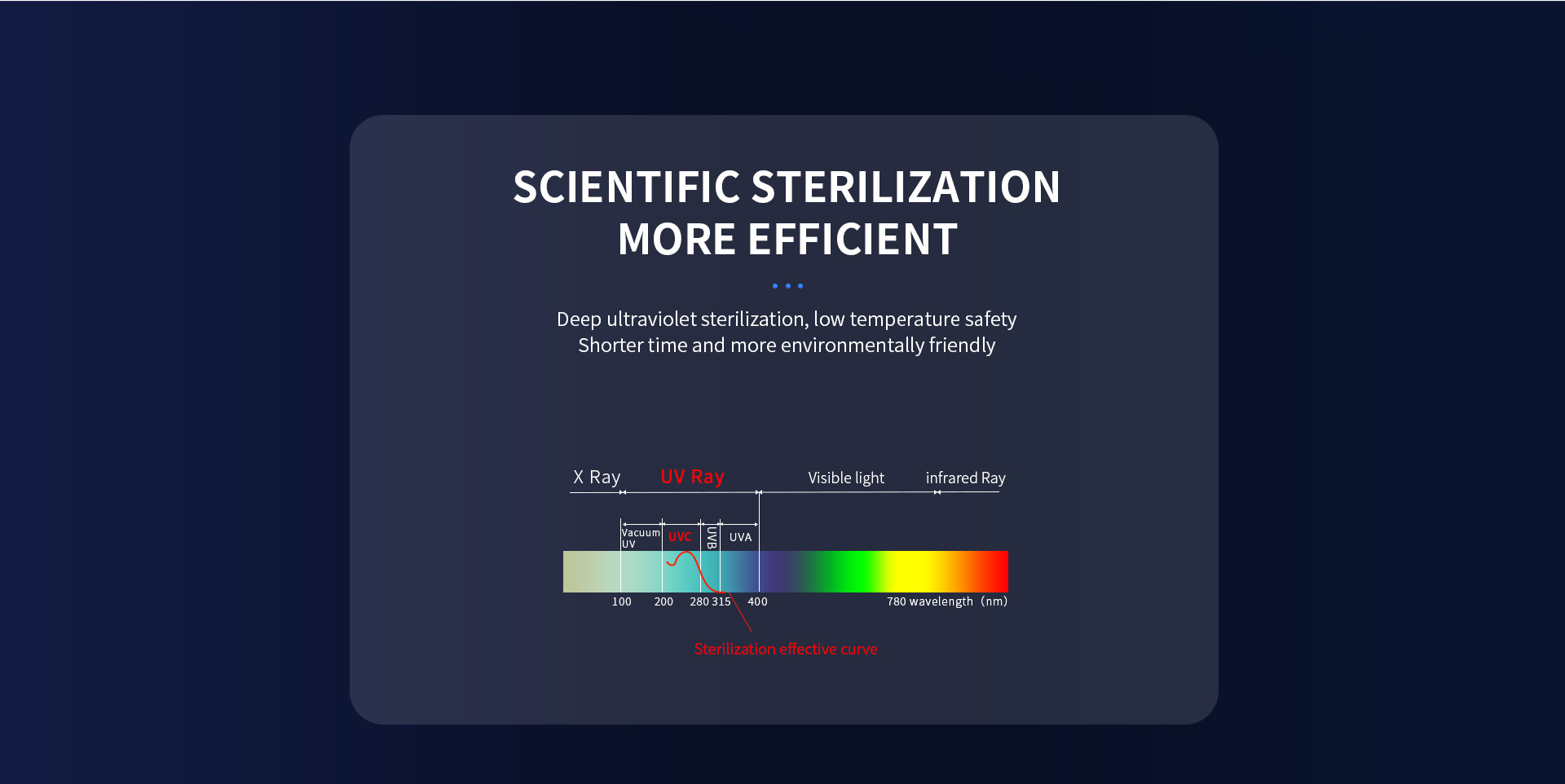 SCIENTIFIC STERILIZATION
MORE EFFICIENT

Deep ultraviolet sterilization, low temperature safety
Shorter time and more environmentally friendly

X Ray UV Ray Visible light infrared Ray

Vacuum UV UVC UVB UVA

100 200 280 315 400 780 wavelength (nm)

Sterilization effective curve